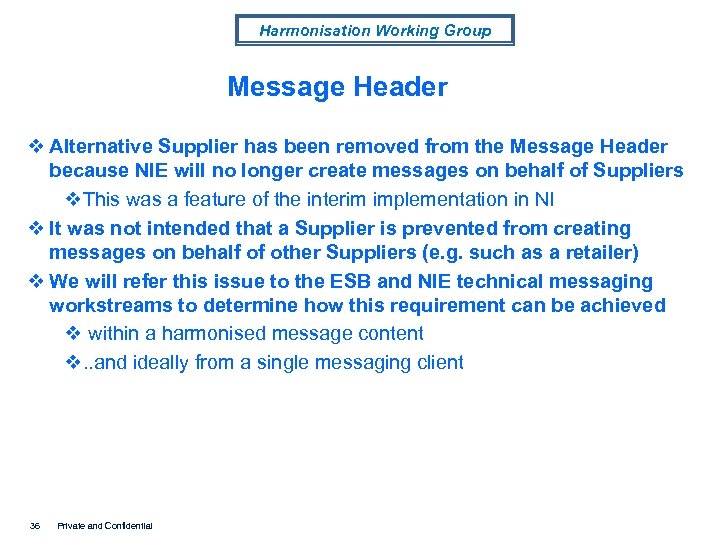 Harmonisation Working Group

Message Header

❖ Alternative Supplier has been removed from the Message Header because NIE will no longer create messages on behalf of Suppliers

❖ This was a feature of the interim implementation in NI

❖ It was not intended that a Supplier is prevented from creating messages on behalf of other Suppliers (e.g. such as a retailer)

❖ We will refer this issue to the ESB and NIE technical messaging workstreams to determine how this requirement can be achieved

❖ within a harmonised message content

❖ ..and ideally from a single messaging client

36 Private and Confidential